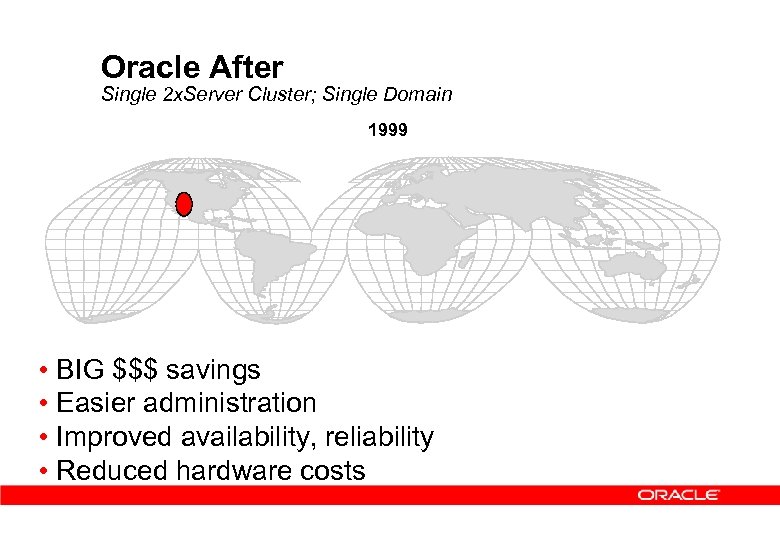 Oracle After
Single 2xServer Cluster; Single Domain

1999

• BIG \$\$\$ savings
• Easier administration
• Improved availability, reliability
• Reduced hardware costs

ORACLE